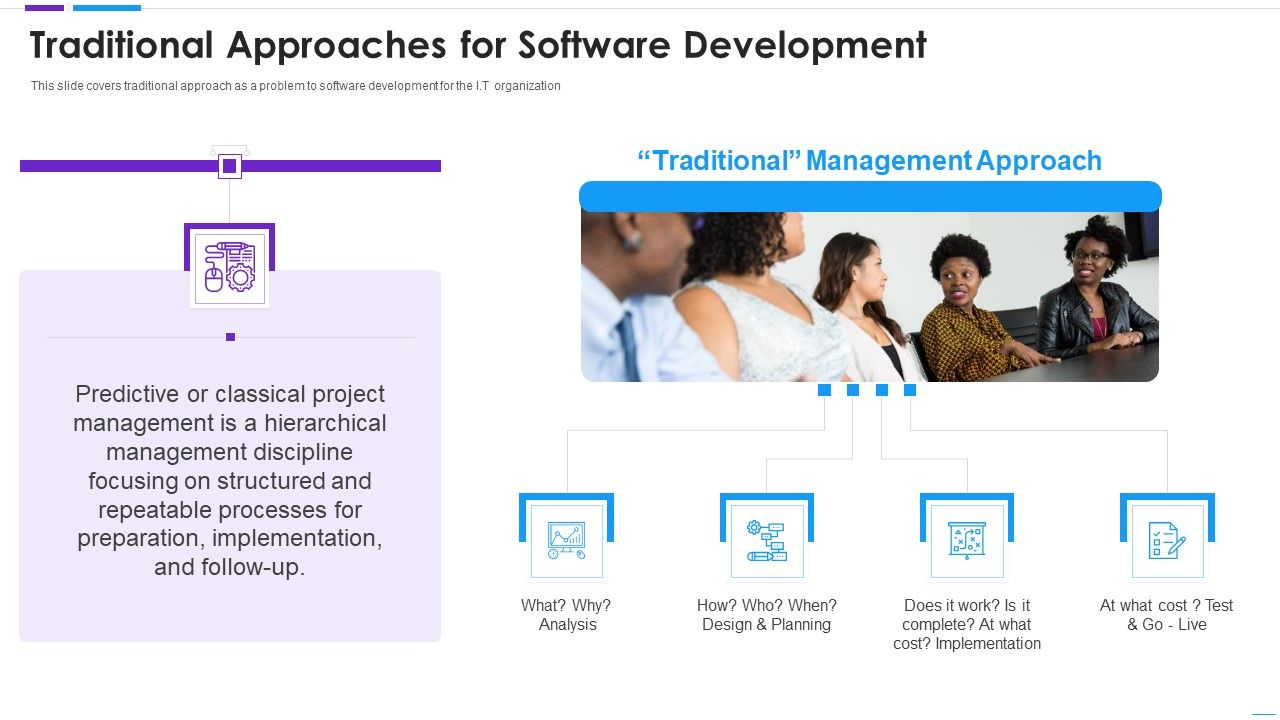 Traditional Approaches for Software Development

This slide covers traditional approach as a problem to software development for the I.T organization

Predictive or classical project management is a hierarchical management discipline focusing on structured and repeatable processes for preparation, implementation, and follow-up.

“Traditional” Management Approach

What? Why? Analysis

How? Who? When? Design & Planning

Does it work? Is it complete? At what cost? Implementation

At what cost ? Test & Go - Live